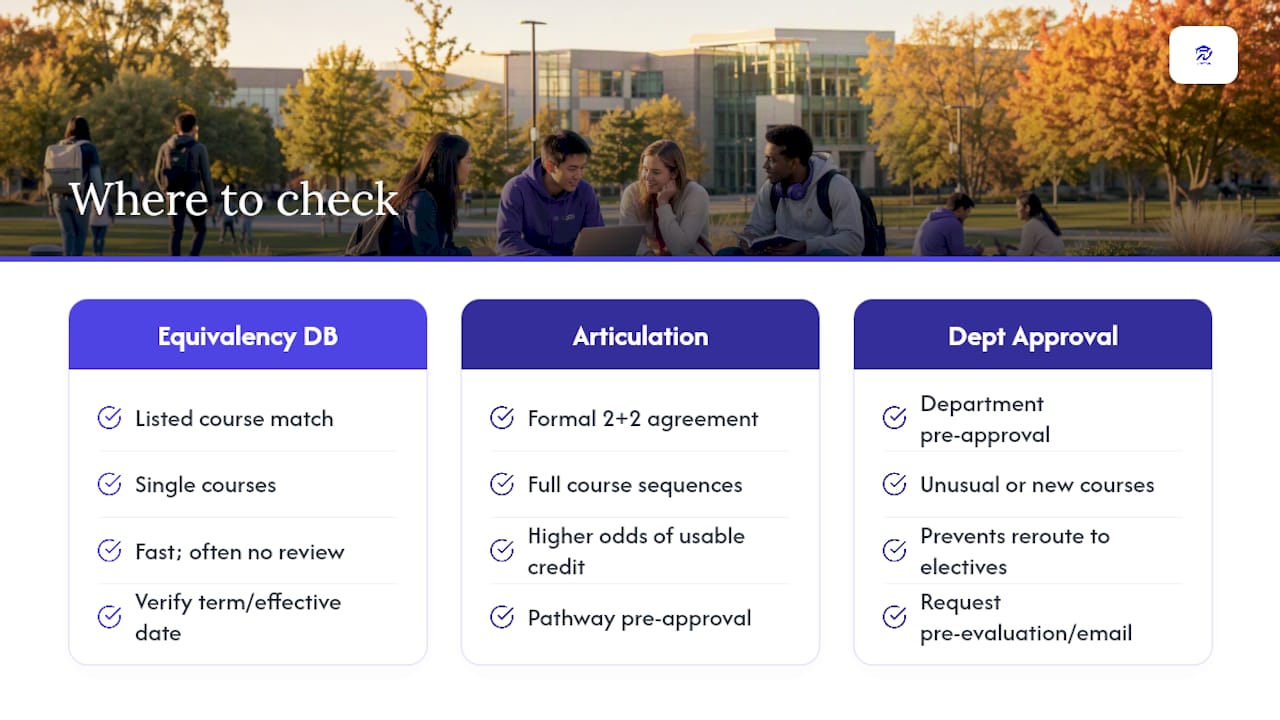 Where to check

Equivalency DB

Listed course match

Single courses

Fast; often no review

Verify term/effective date

Articulation

Formal 2+2 agreement

Full course sequences

Higher odds of usable credit

Pathway pre-approval

Dept Approval

Department pre-approval

Unusual or new courses

Prevents reroute to electives

Request pre-evaluation/email